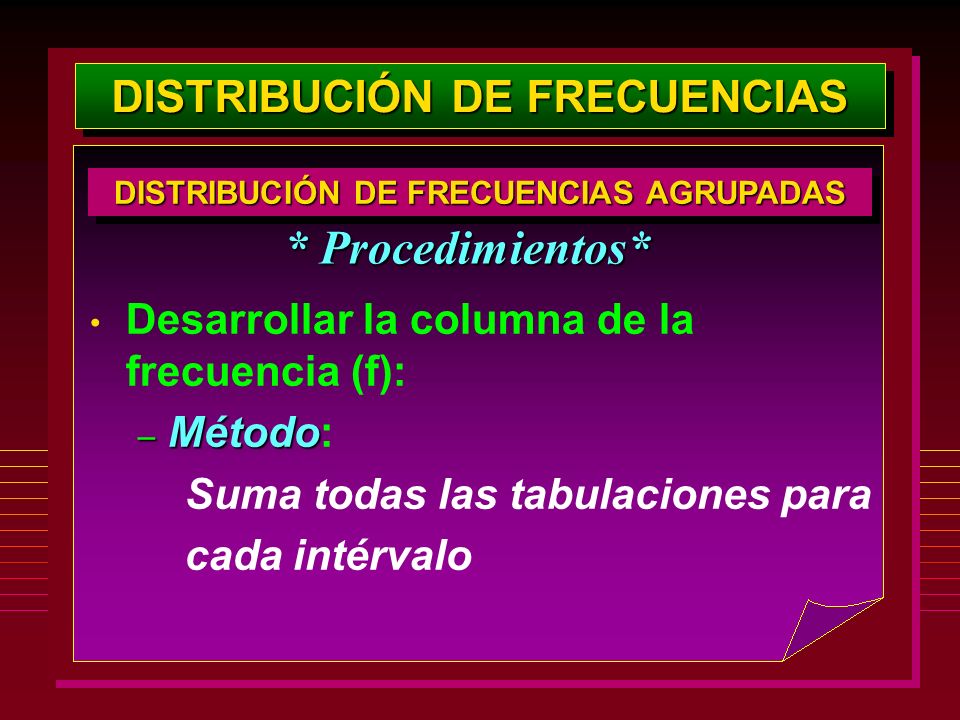 DISTRIBUCIÓN DE FRECUENCIAS

DISTRIBUCIÓN DE FRECUENCIAS AGRUPADAS

* Procedimientos*

• Desarrollar la columna de la frecuencia (f):

– Método:

Suma todas las tabulaciones para cada intérvalo